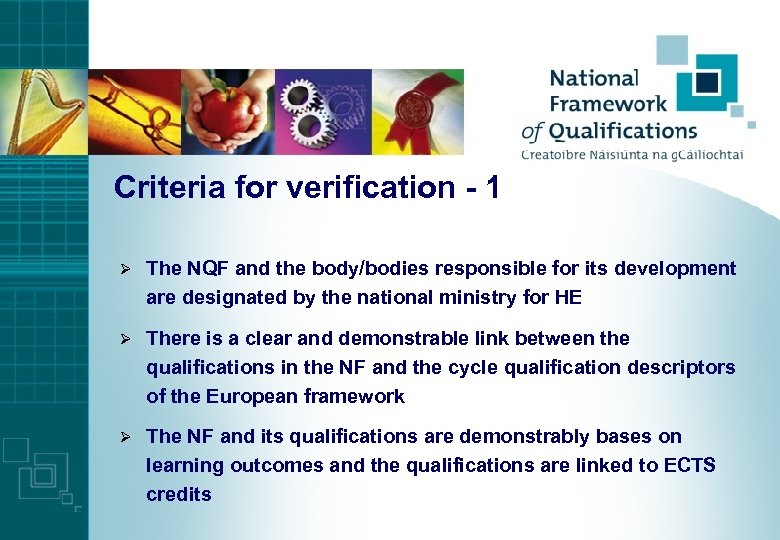 National Framework of Qualifications
Creatoibre Náisiúnta na gCáilíochtaí

Criteria for verification - 1

➢ The NQF and the body/bodies responsible for its development are designated by the national ministry for HE

➢ There is a clear and demonstrable link between the qualifications in the NF and the cycle qualification descriptors of the European framework

➢ The NF and its qualifications are demonstrably bases on learning outcomes and the qualifications are linked to ECTS credits